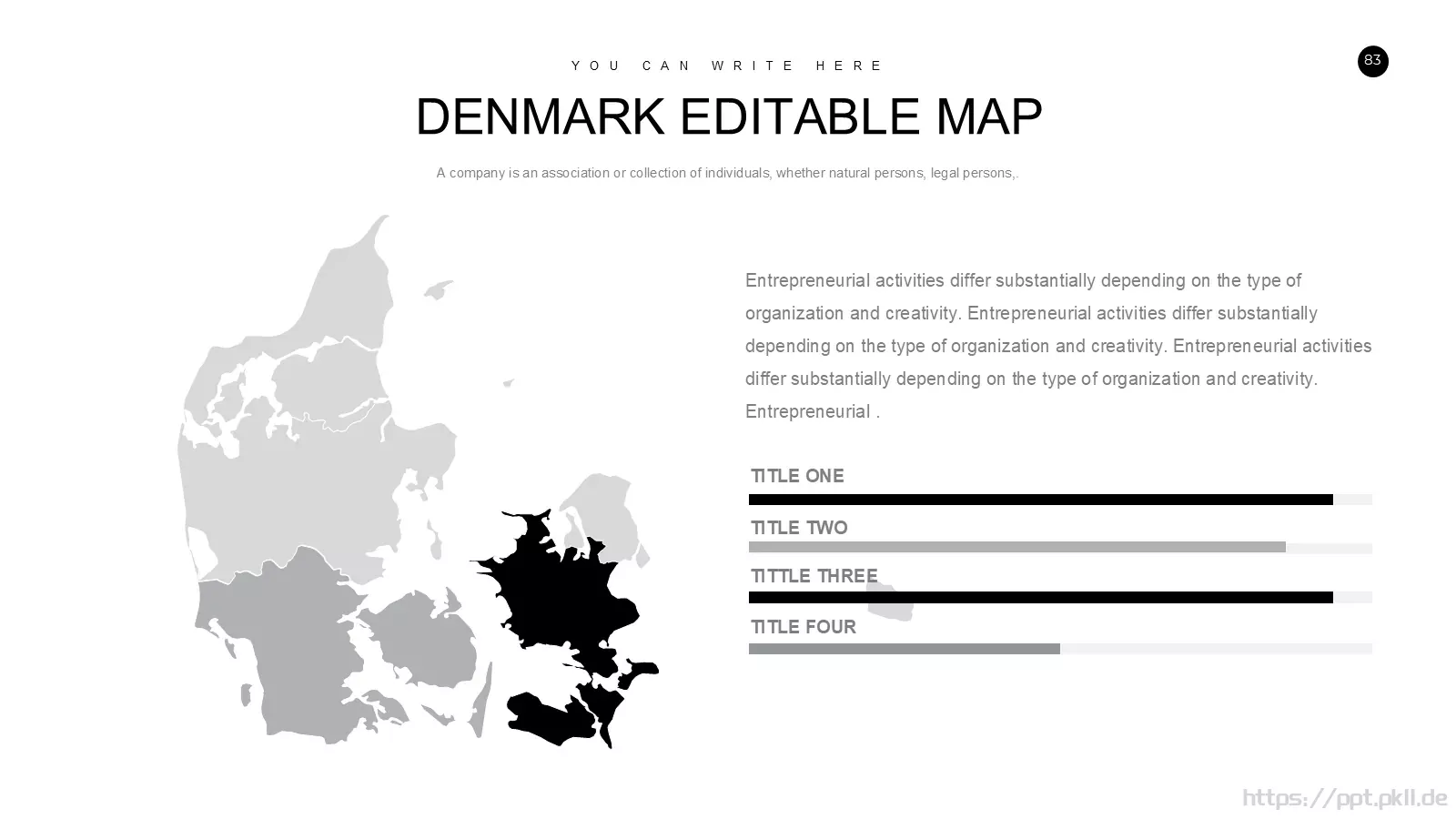 YOU CAN WRITE HERE

83

DENMARK EDITABLE MAP

A company is an association or collection of individuals, whether natural persons, legal persons,.

Entrepreneurial activities differ substantially depending on the type of organization and creativity. Entrepreneurial activities differ substantially depending on the type of organization and creativity. Entrepreneurial activities differ substantially depending on the type of organization and creativity. Entrepreneurial .

TITLE ONE

TITLE TWO

TITTLE THREE

TITLE FOUR

https://ppt.pkll.de